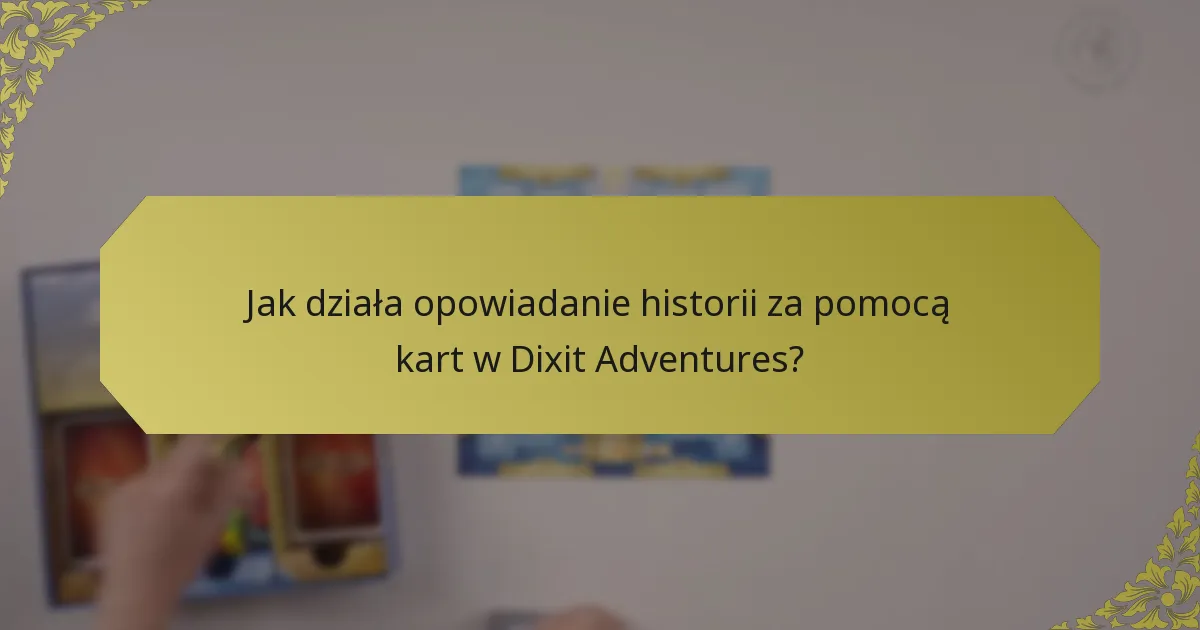 Jak działa opowiadanie historii za pomocą kart w Dixit Adventures?